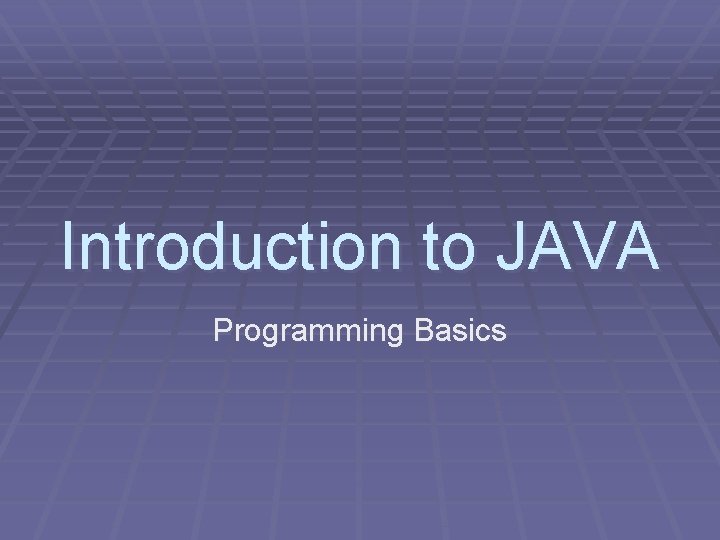 Introduction to JAVA

Programming Basics